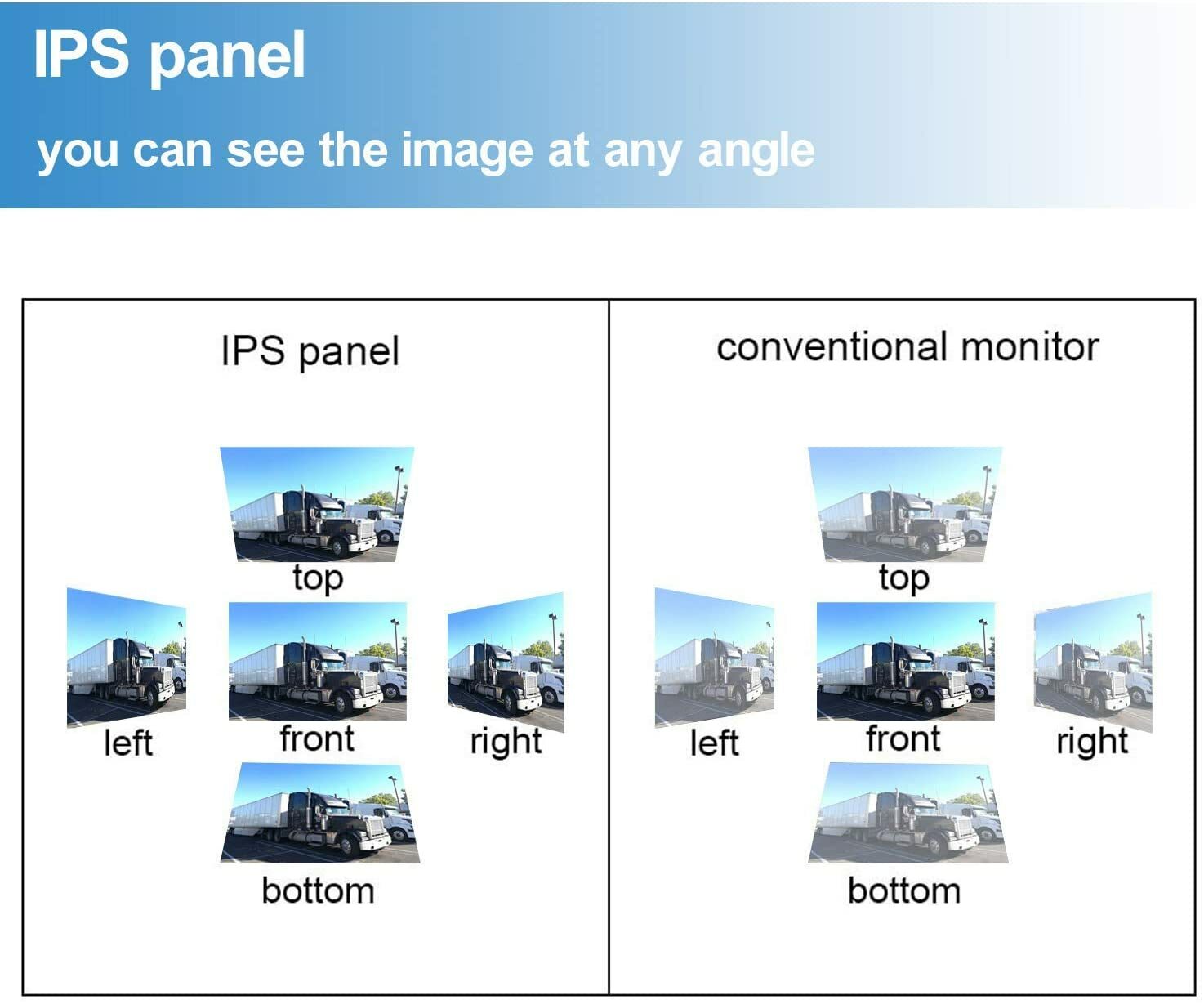 IPS panel

you can see the image at any angle

IPS panel

top

left

front

right

bottom

conventional monitor

top

left

front

right

bottom